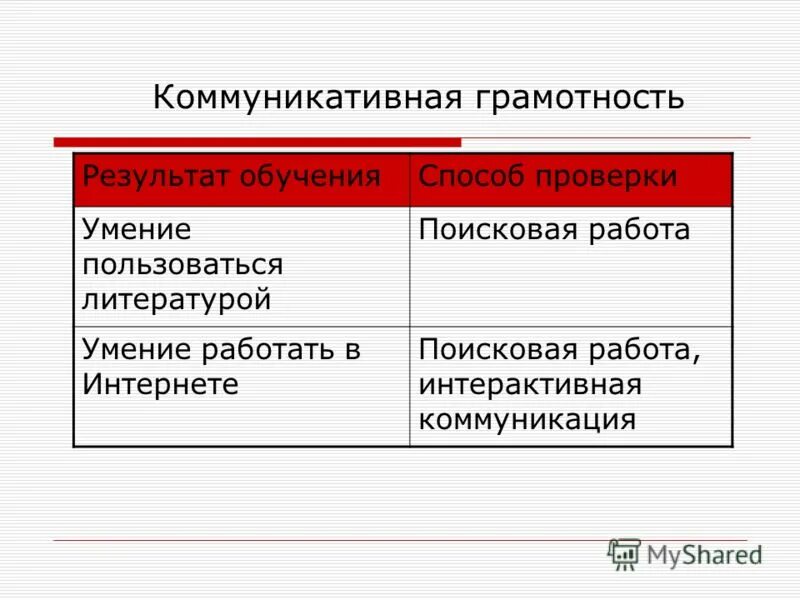 Коммуникативная грамотность

| Результат обучения | Способ проверки |
|---|---|
| Умение пользоваться литературой | Поисковая работа |
| Умение работать в Интернете | Поисковая работа, интерактивная коммуникация |

MyShared